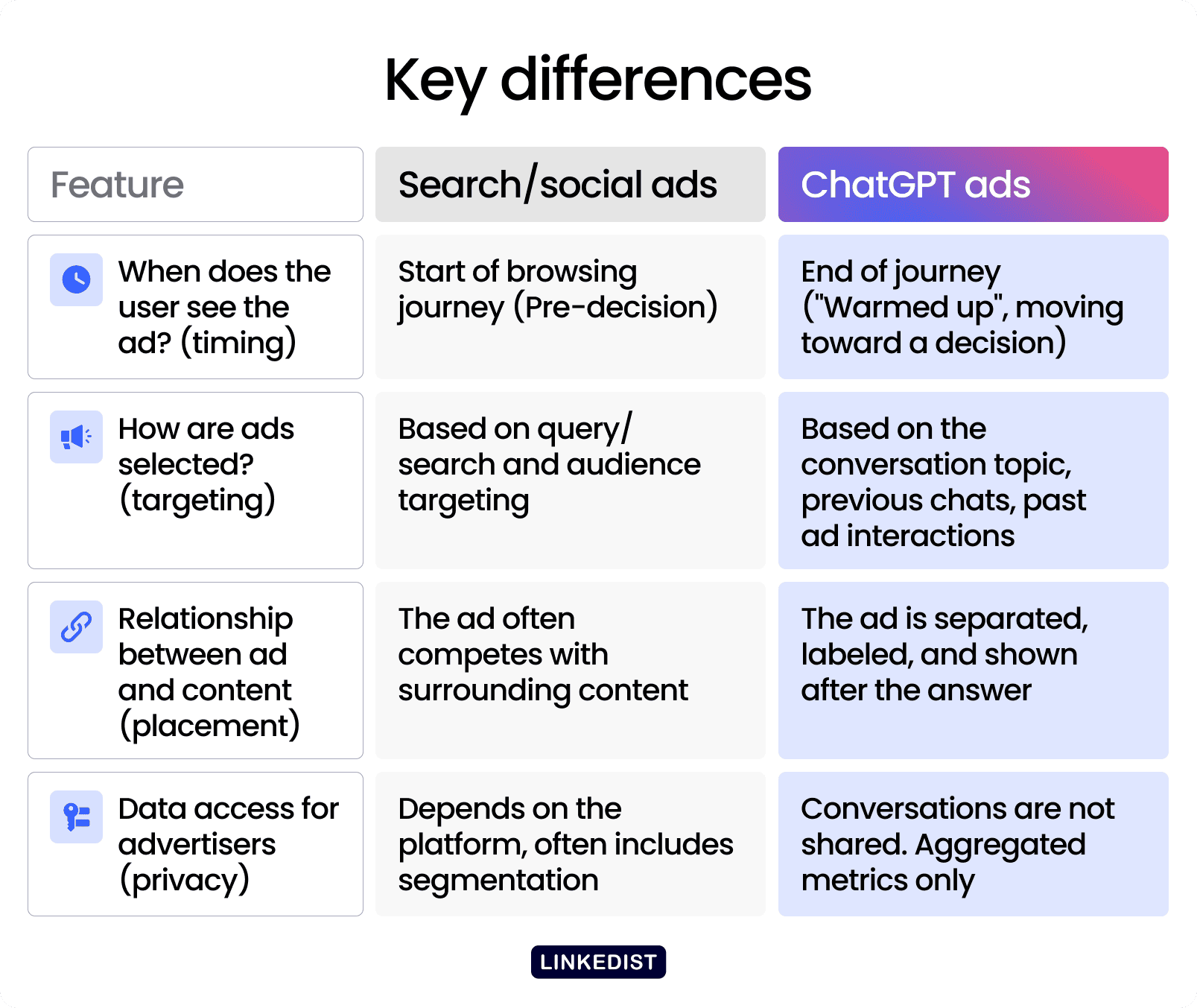 Key differences

| Feature | Search/social ads | ChatGPT ads |
|---|---|---|
| When does the user see the ad? (timing) | Start of browsing journey (Pre-decision) | End of journey ("Warmed up", moving toward a decision) |
| How are ads selected? (targeting) | Based on query/ search and audience targeting | Based on the conversation topic, previous chats, past ad interactions |
| Relationship between ad and content (placement) | The ad often competes with surrounding content | The ad is separated, labeled, and shown after the answer |
| Data access for advertisers (privacy) | Depends on the platform, often includes segmentation | Conversations are not shared. Aggregated metrics only |

LINKEDIST